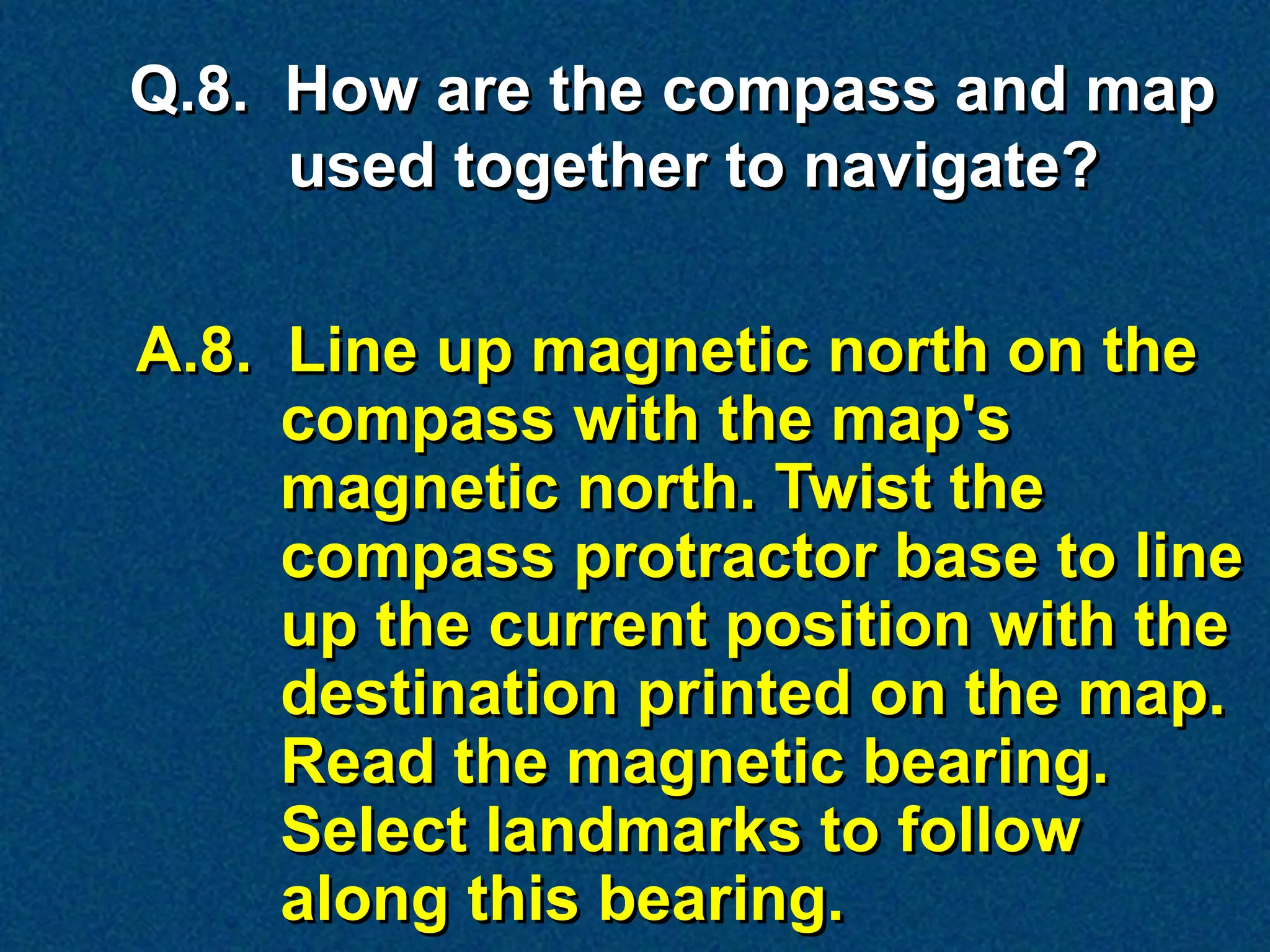 Q.8. How are the compass and map used together to navigate?

A.8. Line up magnetic north on the compass with the map's magnetic north. Twist the compass protractor base to line up the current position with the destination printed on the map. Read the magnetic bearing. Select landmarks to follow along this bearing.